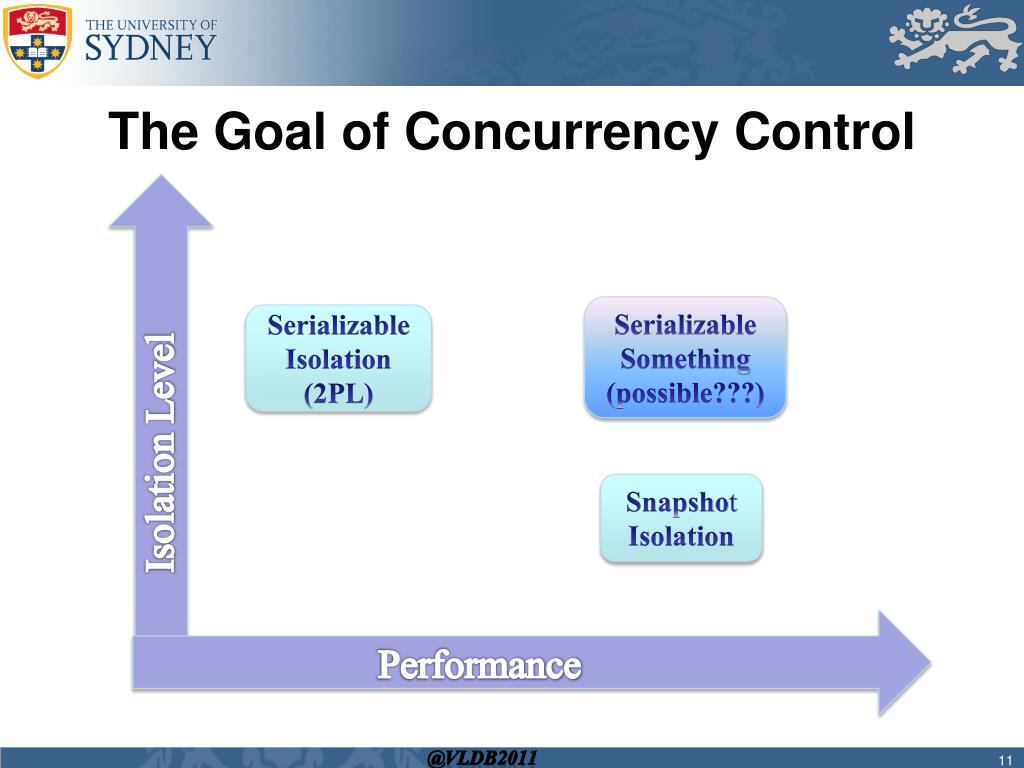 THE UNIVERSITY OF
SYDNEY

The Goal of Concurrency Control

Isolation Level

Serializable Isolation (2PL)

Serializable Something (possible???)

Snapshot Isolation

Performance

@VLDB2011

11